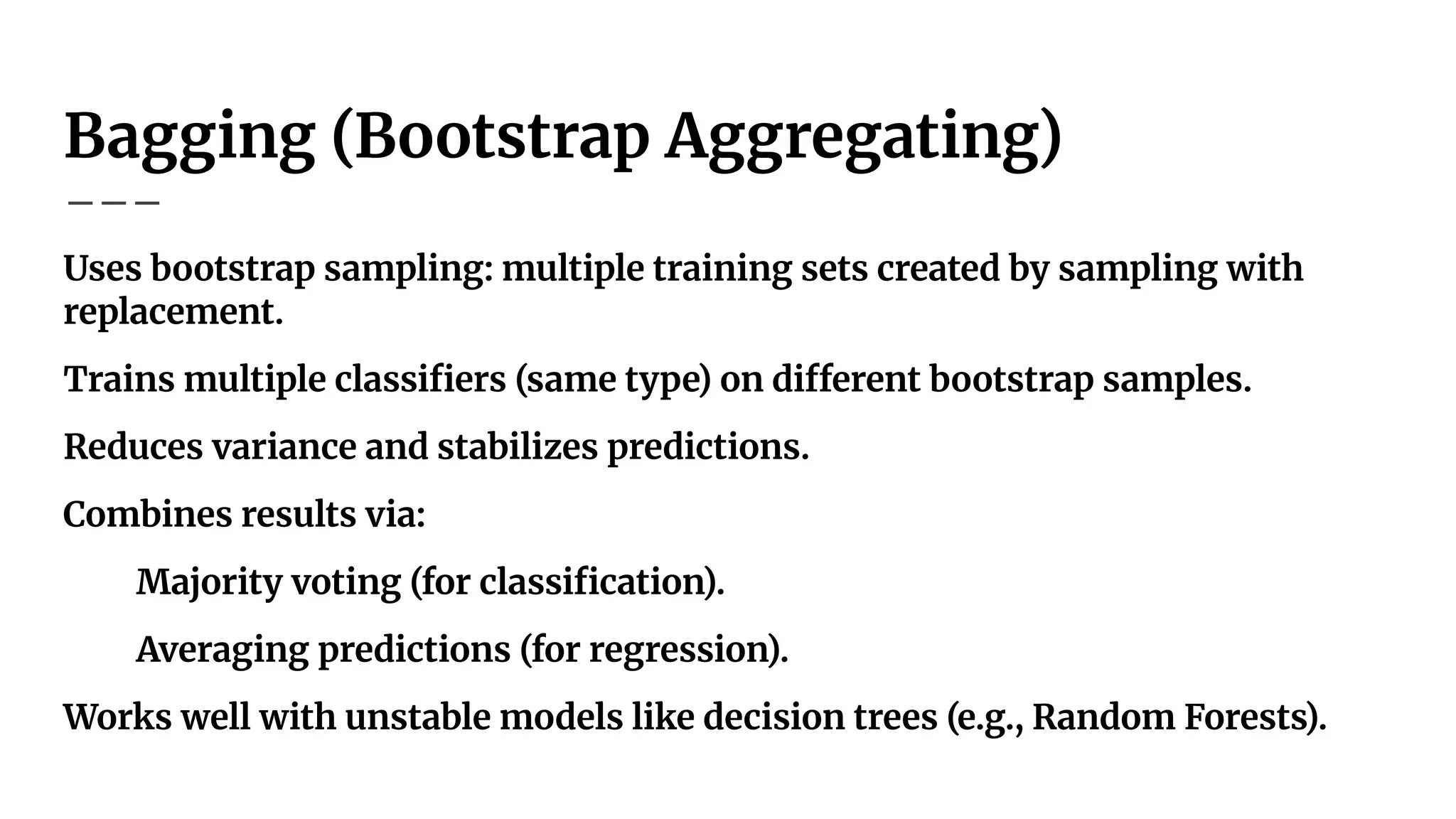 Bagging (Bootstrap Aggregating)

Uses bootstrap sampling: multiple training sets created by sampling with replacement.

Trains multiple classifiers (same type) on different bootstrap samples.

Reduces variance and stabilizes predictions.

Combines results via:

Majority voting (for classification).

Averaging predictions (for regression).

Works well with unstable models like decision trees (e.g., Random Forests).